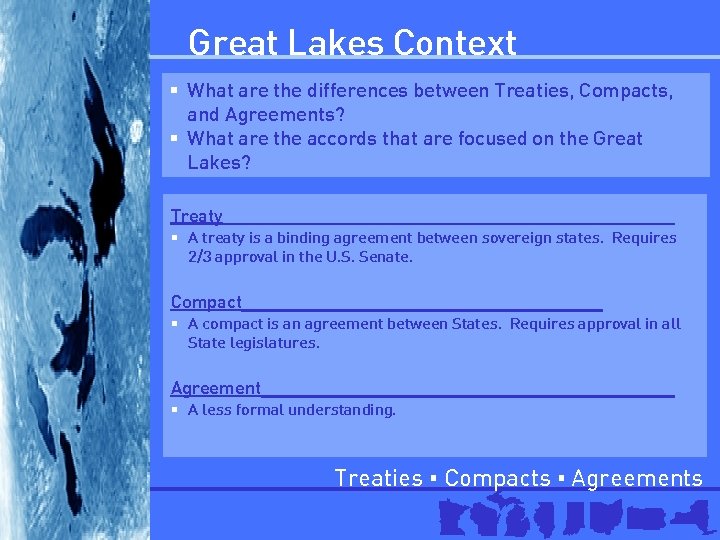 Great Lakes Context

▪ What are the differences between Treaties, Compacts, and Agreements?
▪ What are the accords that are focused on the Great Lakes?

Treaty
▪ A treaty is a binding agreement between sovereign states. Requires 2/3 approval in the U.S. Senate.

Compact
▪ A compact is an agreement between States. Requires approval in all State legislatures.

Agreement
▪ A less formal understanding.

Treaties ▪ Compacts ▪ Agreements